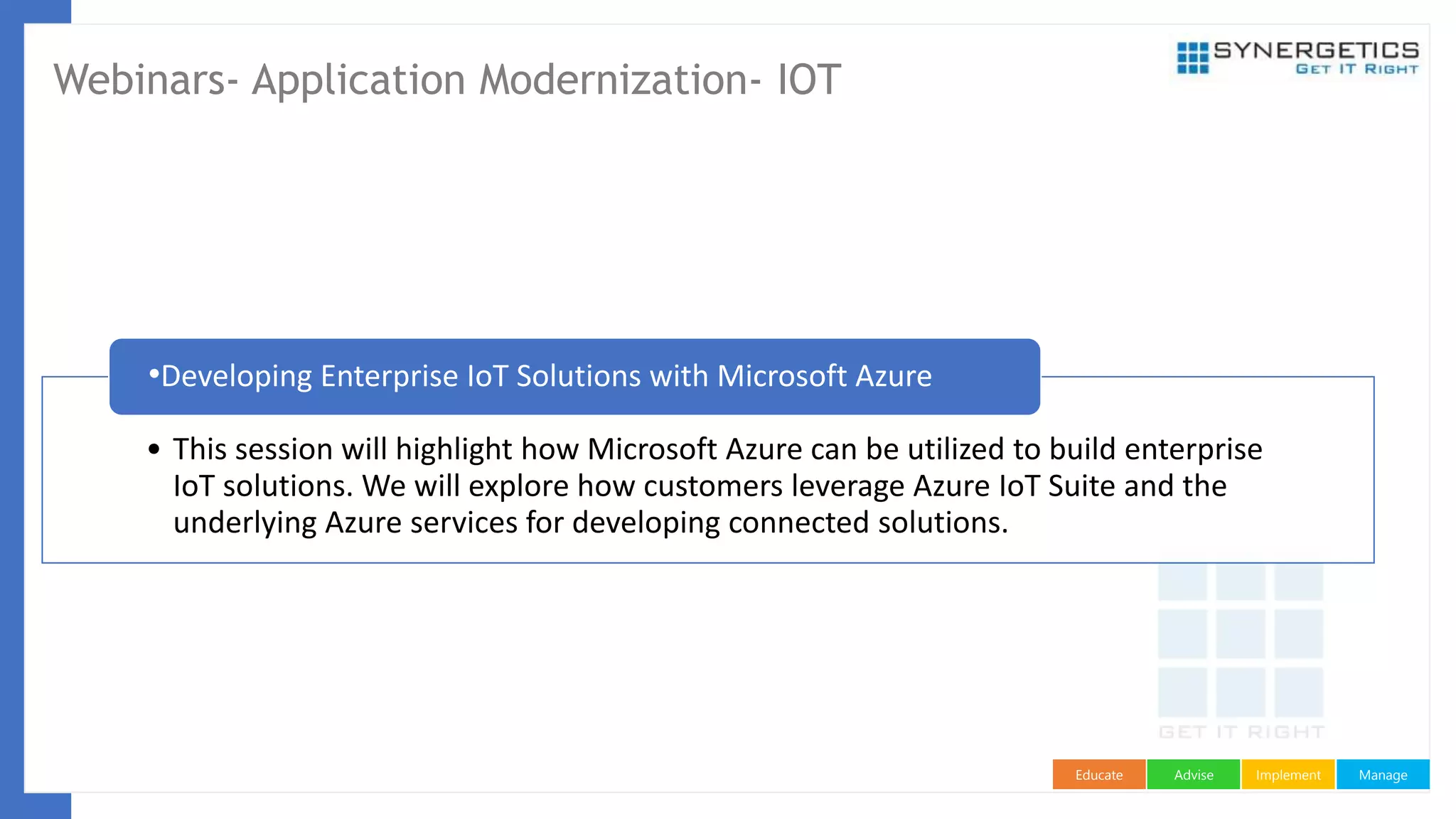 Webinars- Application Modernization- IOT

SYNERGETICS
GET IT RIGHT

•Developing Enterprise IoT Solutions with Microsoft Azure

• This session will highlight how Microsoft Azure can be utilized to build enterprise IoT solutions. We will explore how customers leverage Azure IoT Suite and the underlying Azure services for developing connected solutions.

GET IT RIGHT

Educate Advise Implement Manage